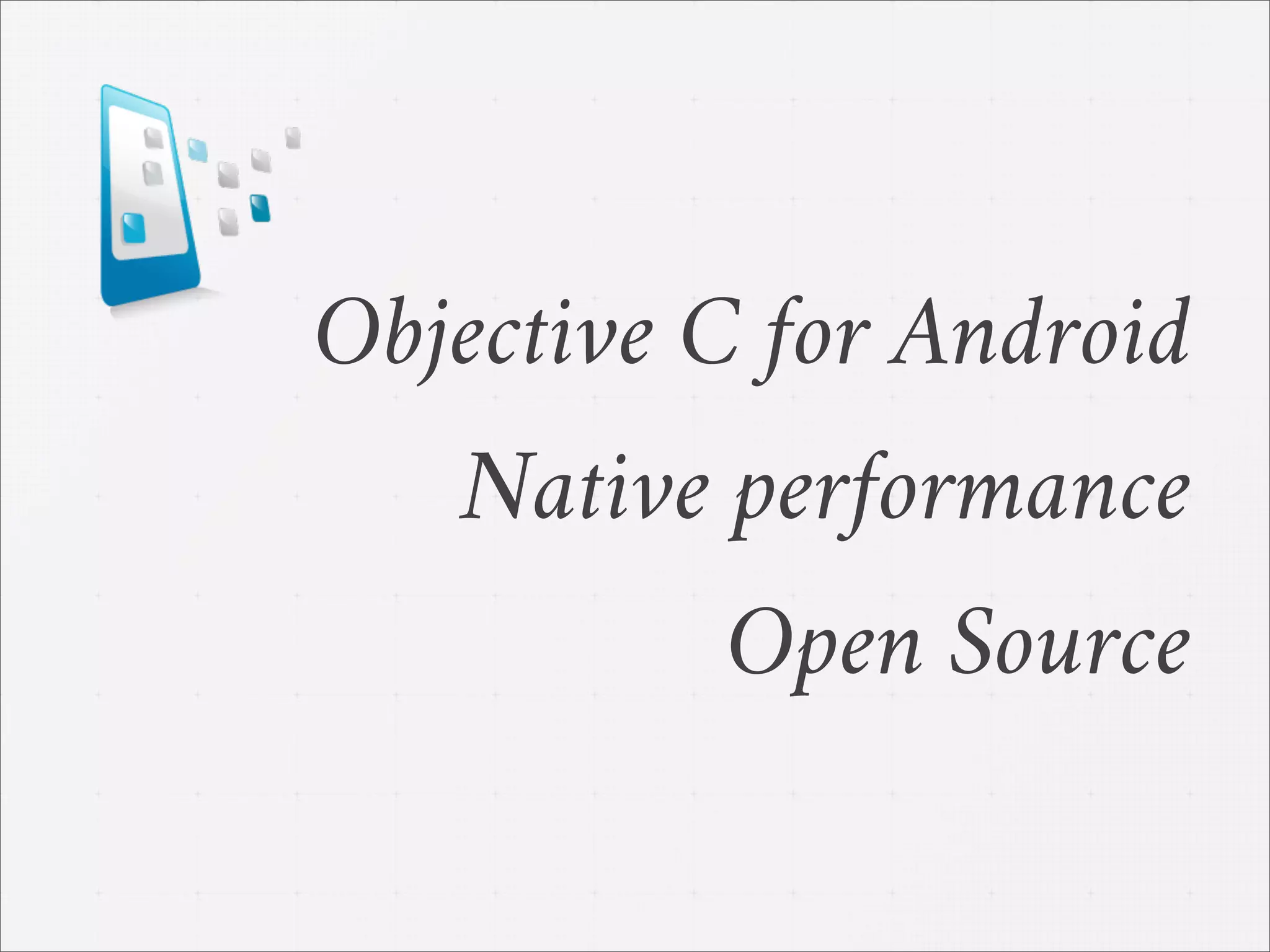 Objective C for Android

Native performance

Open Source